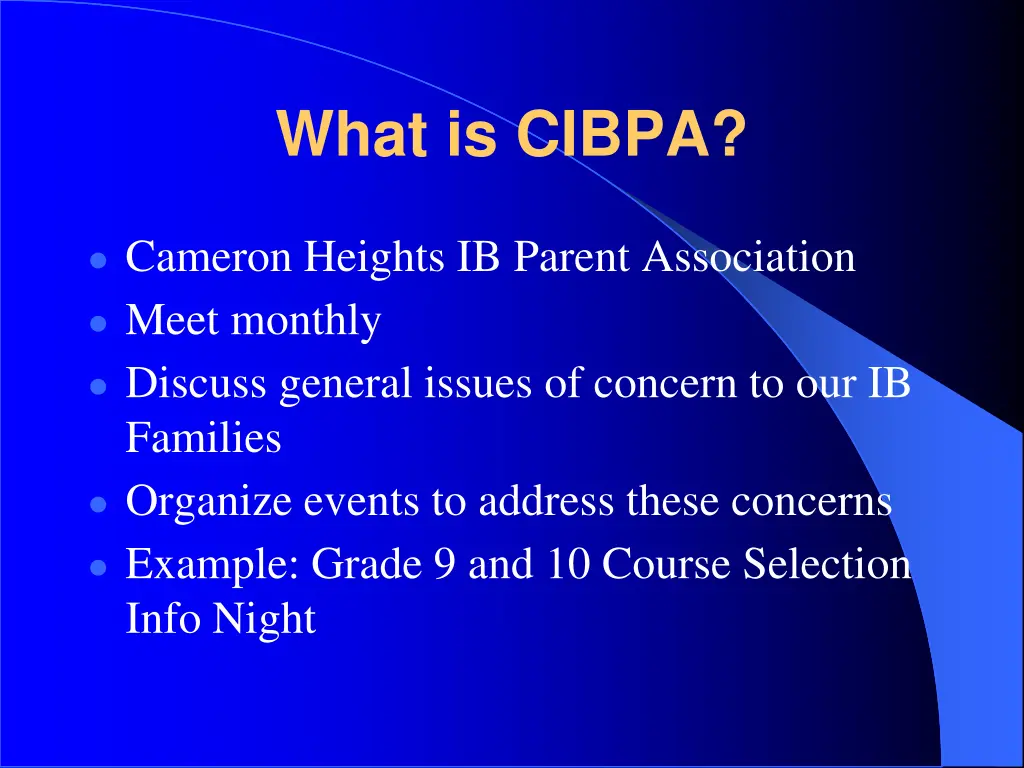 What is CIBPA?

- Cameron Heights IB Parent Association
- Meet monthly
- Discuss general issues of concern to our IB Families
- Organize events to address these concerns
- Example: Grade 9 and 10 Course Selection Info Night